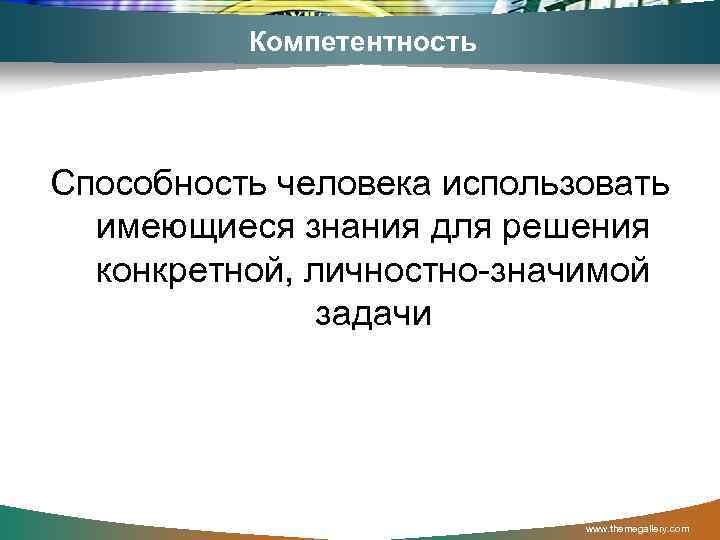 Компетентность

Способность человека использовать имеющиеся знания для решения конкретной, личностно-значимой задачи

www.themegallery.com